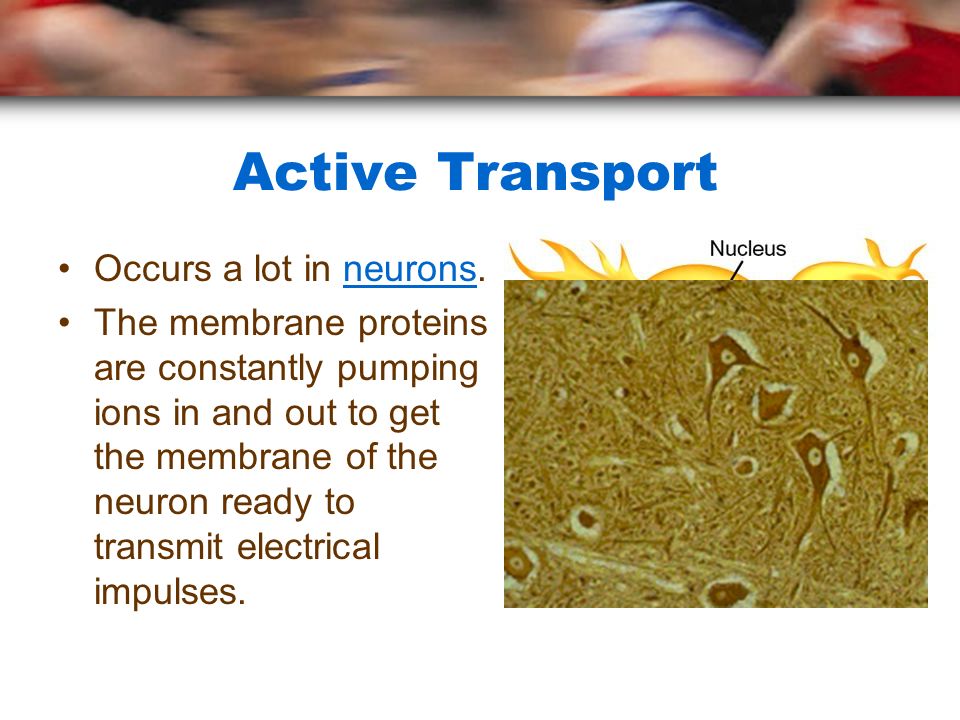 Active Transport

• Occurs a lot in neurons.
• The membrane proteins are constantly pumping ions in and out to get the membrane of the neuron ready to transmit electrical impulses.

Nucleus